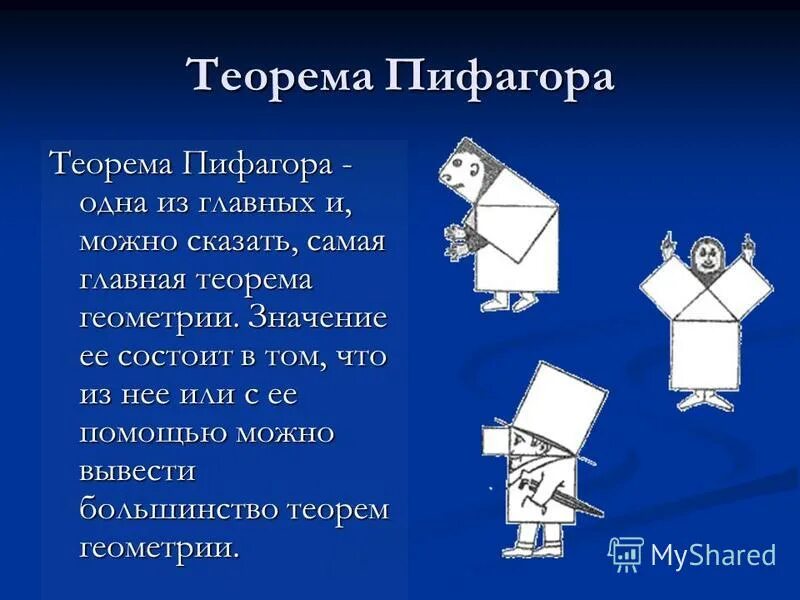 Теорема Пифагора

Теорема Пифагора - одна из главных и, можно сказать, самая главная теорема геометрии. Значение ее состоит в том, что из нее или с ее помощью можно вывести большинство теорем геометрии.

MyShared